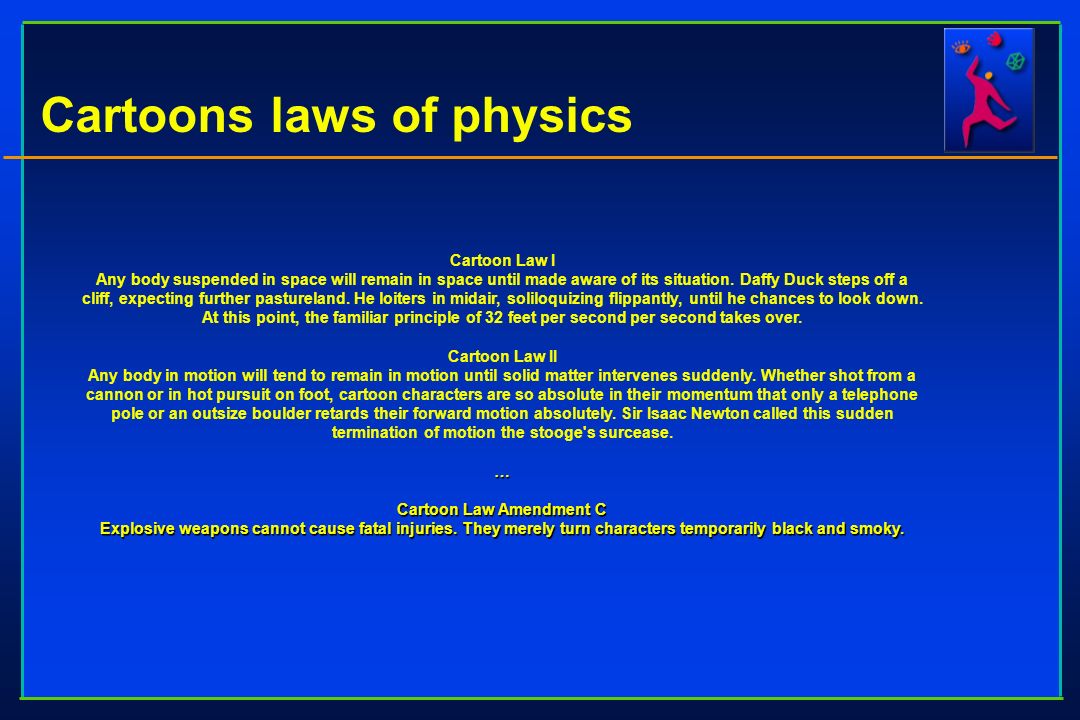 Cartoons laws of physics

Cartoon Law I
Any body suspended in space will remain in space until made aware of its situation. Daffy Duck steps off a cliff, expecting further pastureland. He loiters in midair, soliloquizing flippantly, until he chances to look down. At this point, the familiar principle of 32 feet per second per second takes over.

Cartoon Law II
Any body in motion will tend to remain in motion until solid matter intervenes suddenly. Whether shot from a cannon or in hot pursuit on foot, cartoon characters are so absolute in their momentum that only a telephone pole or an outsize boulder retards their forward motion absolutely. Sir Isaac Newton called this sudden termination of motion the stooge's surcease.

…

Cartoon Law Amendment C
Explosive weapons cannot cause fatal injuries. They merely turn characters temporarily black and smoky.